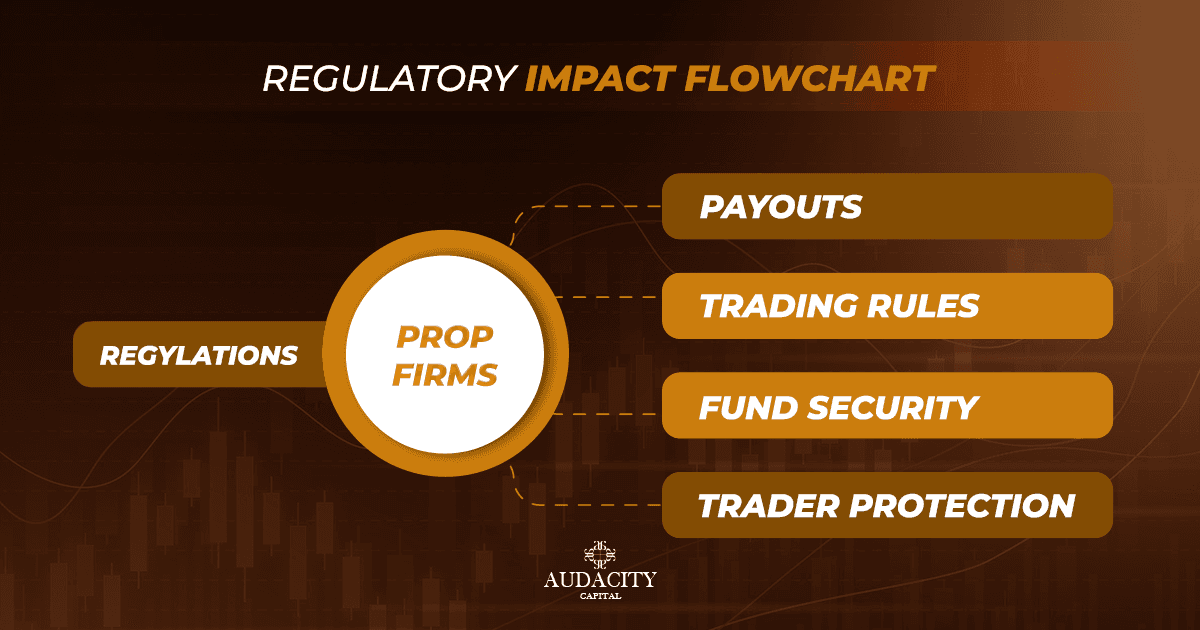 REGULATORY IMPACT FLOWCHART

REGYLATIONS

PROP FIRMS

PAYOUTS

TRADING RULES

FUND SECURITY

TRADER PROTECTION

AUDACITY
CAPITAL